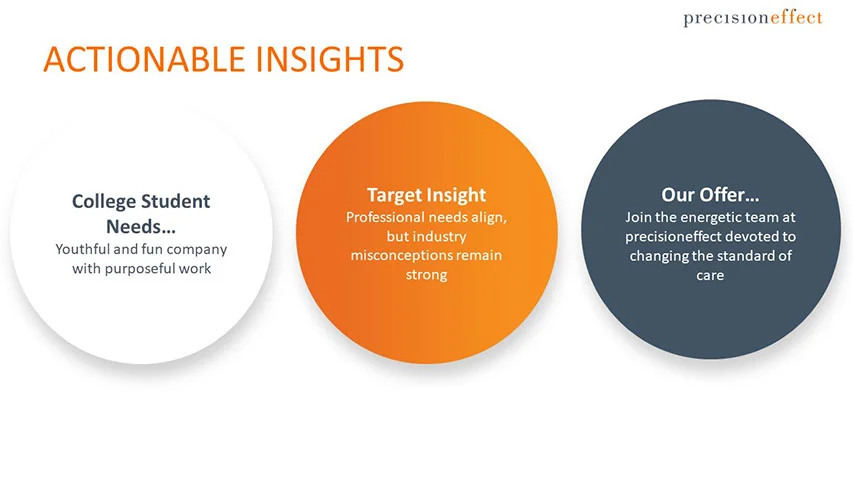 precisioneffect

ACTIONABLE INSIGHTS

College Student Needs…
Youthful and fun company with purposeful work

Target Insight
Professional needs align, but industry misconceptions remain strong

Our Offer…
Join the energetic team at precisioneffect devoted to changing the standard of care